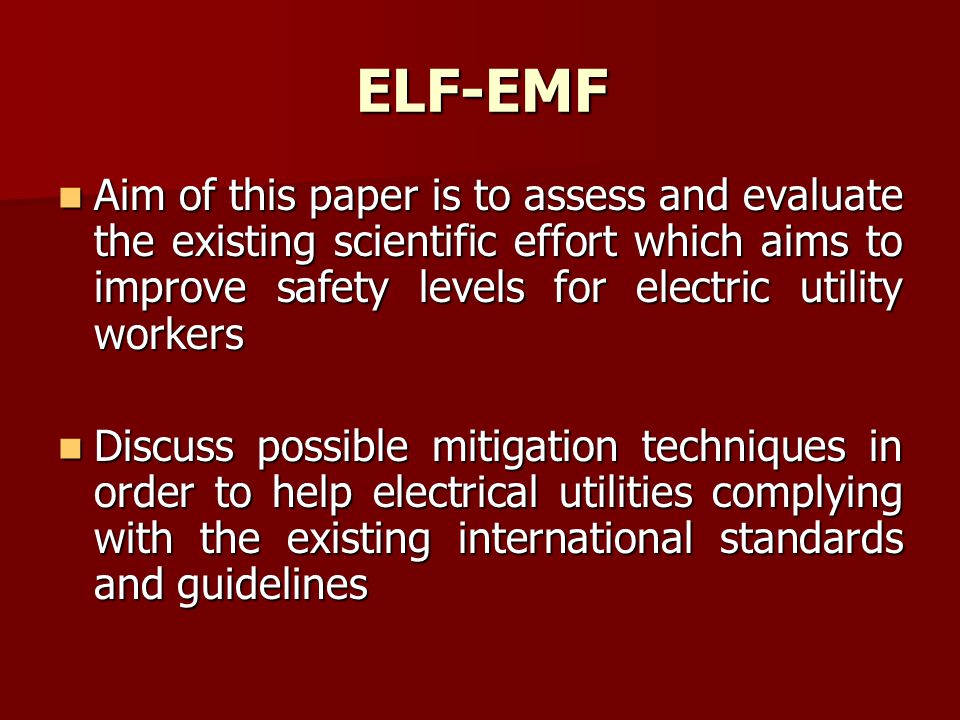 ELF-EMF

- Aim of this paper is to assess and evaluate the existing scientific effort which aims to improve safety levels for electric utility workers

- Discuss possible mitigation techniques in order to help electrical utilities complying with the existing international standards and guidelines